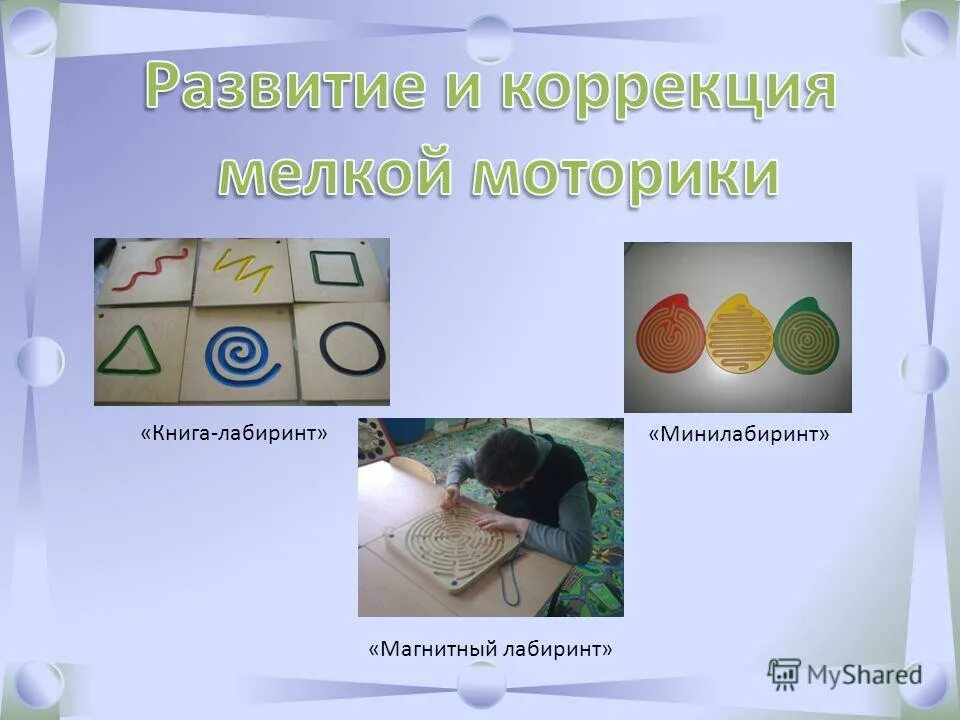 Развитие и коррекция мелкой моторики

«Книга-лабиринт»

«Минилабиринт»

«Магнитный лабиринт»

MyShared